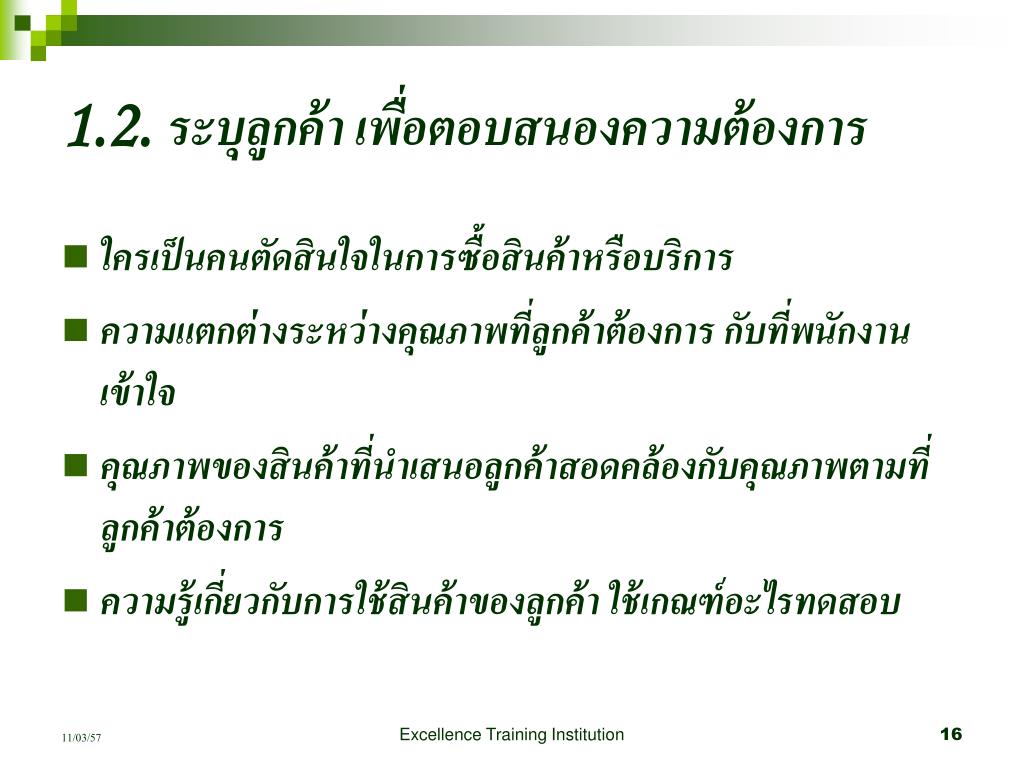 1.2. ระบุลูกค้า เพื่อตอบสนองความต้องการ

■ ใครเป็นคนตัดสินใจในการซื้อสินค้าหรือบริการ

■ ความแตกต่างระหว่างคุณภาพที่ลูกค้าต้องการ กับที่พนักงานเข้าใจ

■ คุณภาพของสินค้าที่นำเสนอลูกค้าสอดคล้องกับคุณภาพตามที่ลูกค้าต้องการ

■ ความรู้เกี่ยวกับการใช้สินค้าของลูกค้า ใช้เกณฑ์อะไรทดสอบ

11/03/57

Excellence Training Institution

16